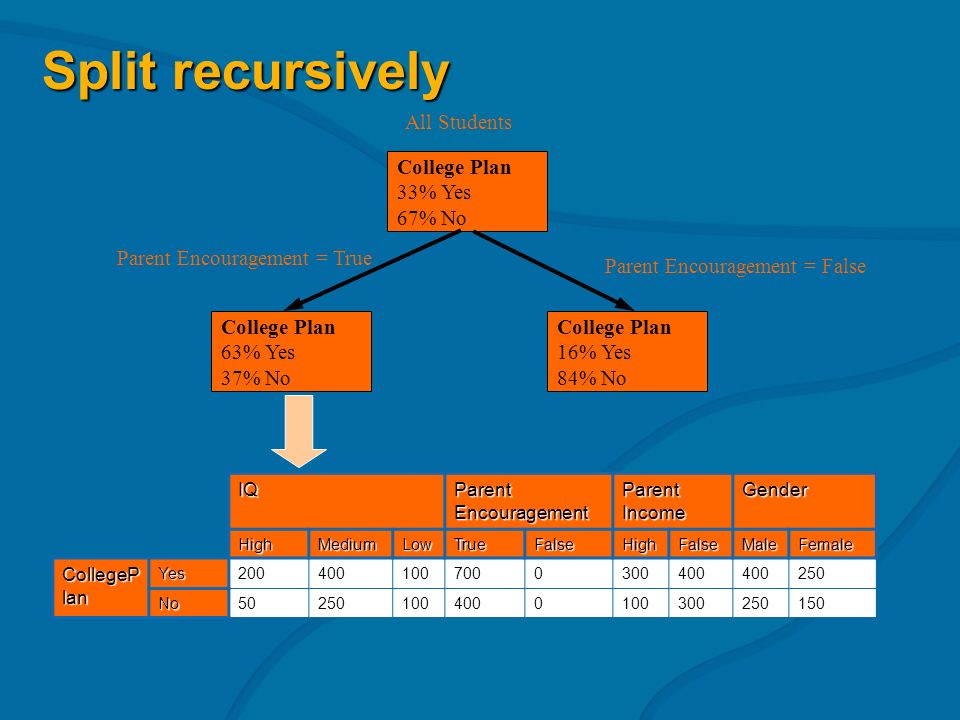 Split recursively

All Students

College Plan
33% Yes
67% No

Parent Encouragement = True

Parent Encouragement = False

College Plan
63% Yes
37% No

College Plan
16% Yes
84% No

| | | IQ | | | Parent Encouragement | | Parent Income | | Gender | |
|---|---|---|---|---|---|---|---|---|---|---|
| | | High | Medium | Low | True | False | High | False | Male | Female |
| CollegePlan | Yes | 200 | 400 | 100 | 700 | 0 | 300 | 400 | 400 | 250 |
| | No | 50 | 250 | 100 | 400 | 0 | 100 | 300 | 250 | 150 |